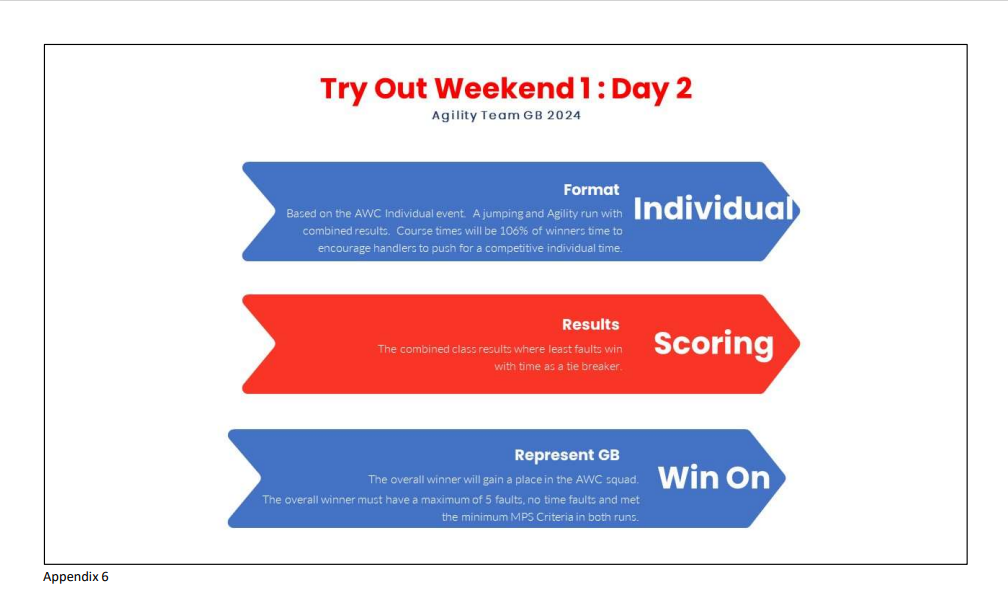 Try Out Weekend 1 : Day 2
Agility Team GB 2024

Format
Based on the AWC Individual event. A jumping and Agility run with combined results. Course times will be 106% of winners time to encourage handlers to push for a competitive individual time.
Individual

Results
The combined class results where least faults win with time as a tie breaker.
Scoring

Represent GB
The overall winner will gain a place in the AWC squad.
The overall winner must have a maximum of 5 faults, no time faults and met the minimum MPS Criteria in both runs.
Win On

Appendix 6